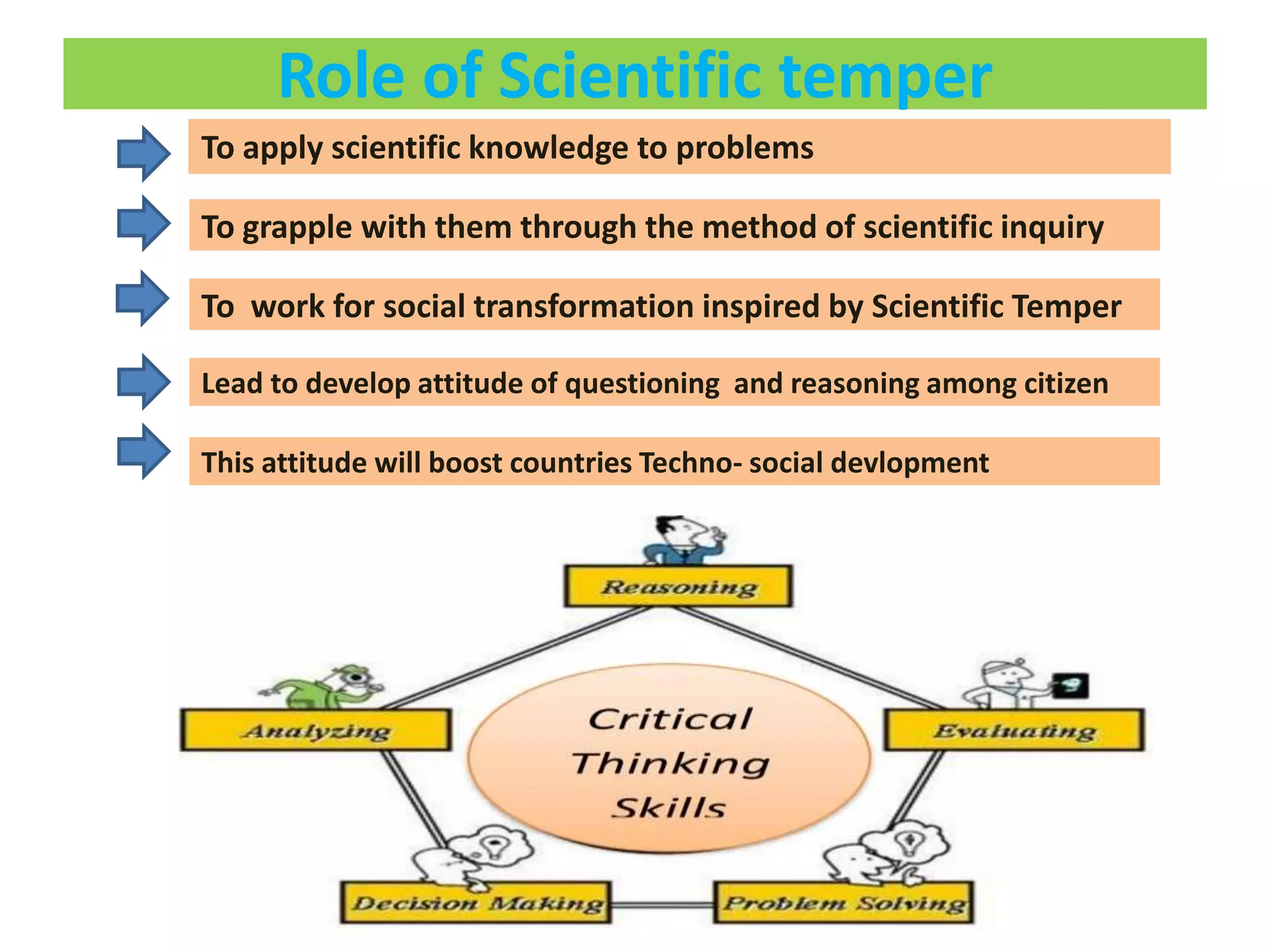 Role of Scientific temper

To apply scientific knowledge to problems

To grapple with them through the method of scientific inquiry

To work for social transformation inspired by Scientific Temper

Lead to develop attitude of questioning and reasoning among citizen

This attitude will boost countries Techno- social devlopment

Reasoning

Analyzing

Critical Thinking Skills

Evaluating

Decision Making

Problem Solving